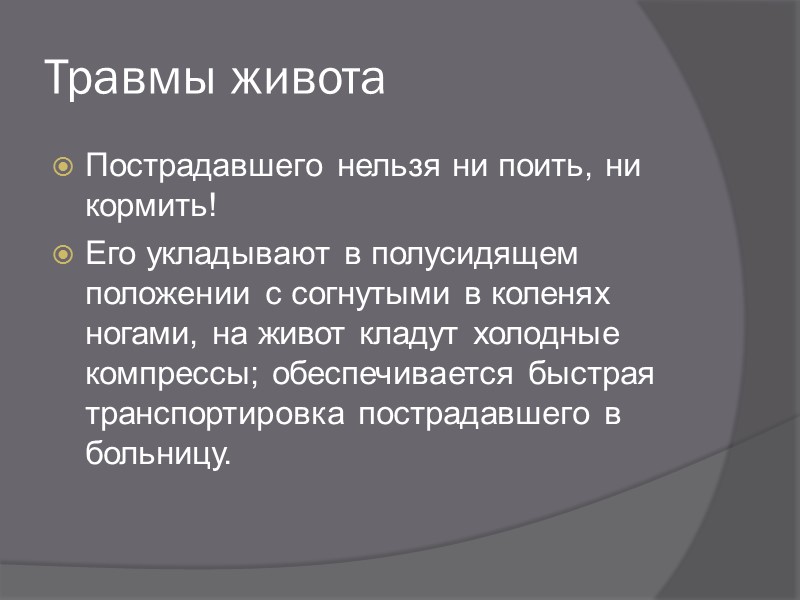 Травмы живота

Пострадавшего нельзя ни поить, ни кормить!

Его укладывают в полусидящем положении с согнутыми в коленях ногами, на живот кладут холодные компрессы; обеспечивается быстрая транспортировка пострадавшего в больницу.